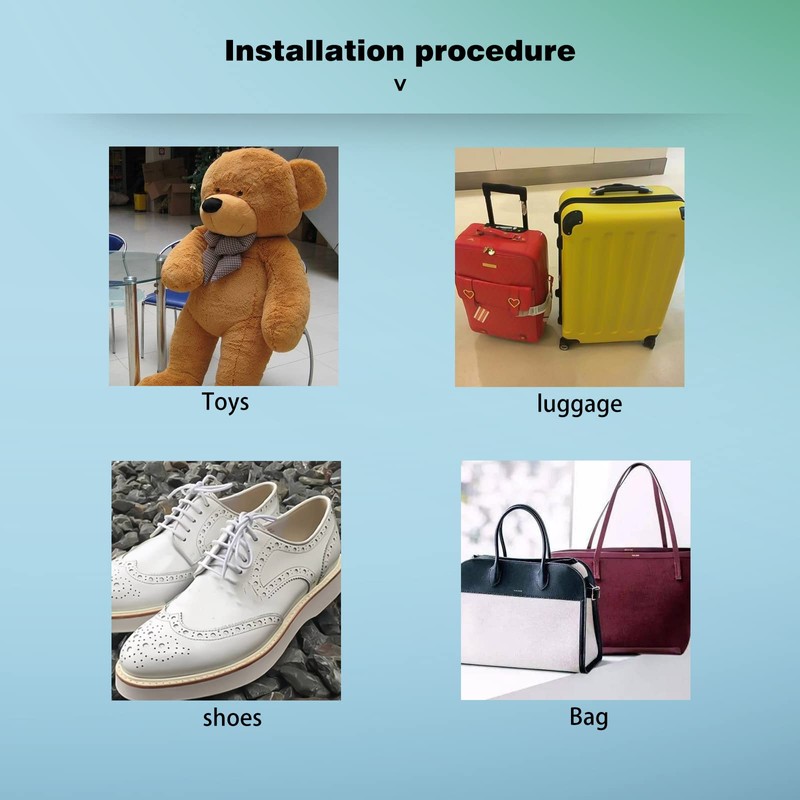 Installation procedure
v

Toys

luggage

shoes

Bag